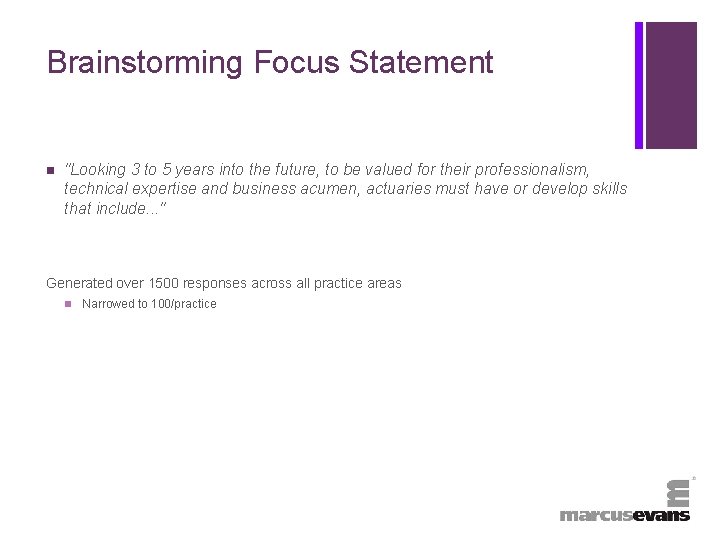 Brainstorming Focus Statement

"Looking 3 to 5 years into the future, to be valued for their professionalism, technical expertise and business acumen, actuaries must have or develop skills that include..."

Generated over 1500 responses across all practice areas

Narrowed to 100/practice

marcusevans